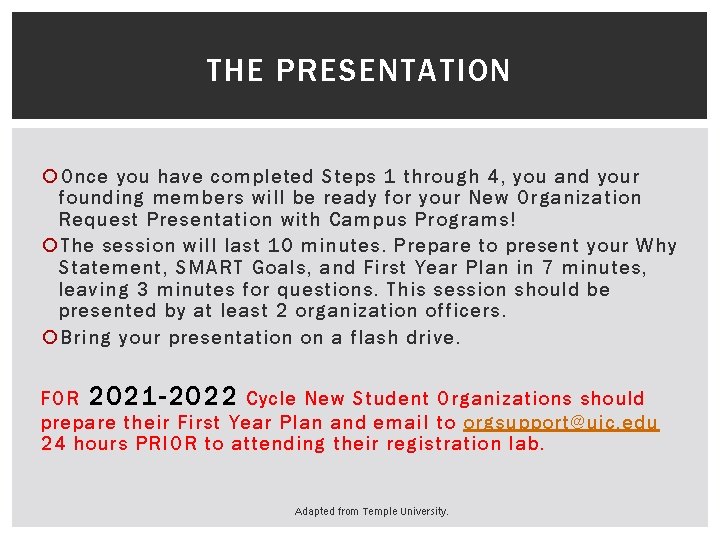 THE PRESENTATION

Once you have completed Steps 1 through 4, you and your founding members will be ready for your New Organization Request Presentation with Campus Programs!

The session will last 10 minutes. Prepare to present your Why Statement, SMART Goals, and First Year Plan in 7 minutes, leaving 3 minutes for questions. This session should be presented by at least 2 organization officers.

Bring your presentation on a flash drive.

FOR 2021-2022 Cycle New Student Organizations should prepare their First Year Plan and email to orgsupport@uic.edu 24 hours PRIOR to attending their registration lab.

Adapted from Temple University.